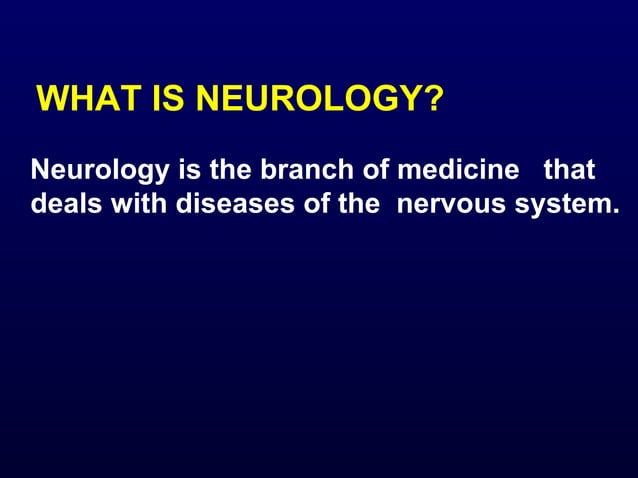 WHAT IS NEUROLOGY?

Neurology is the branch of medicine that deals with diseases of the nervous system.